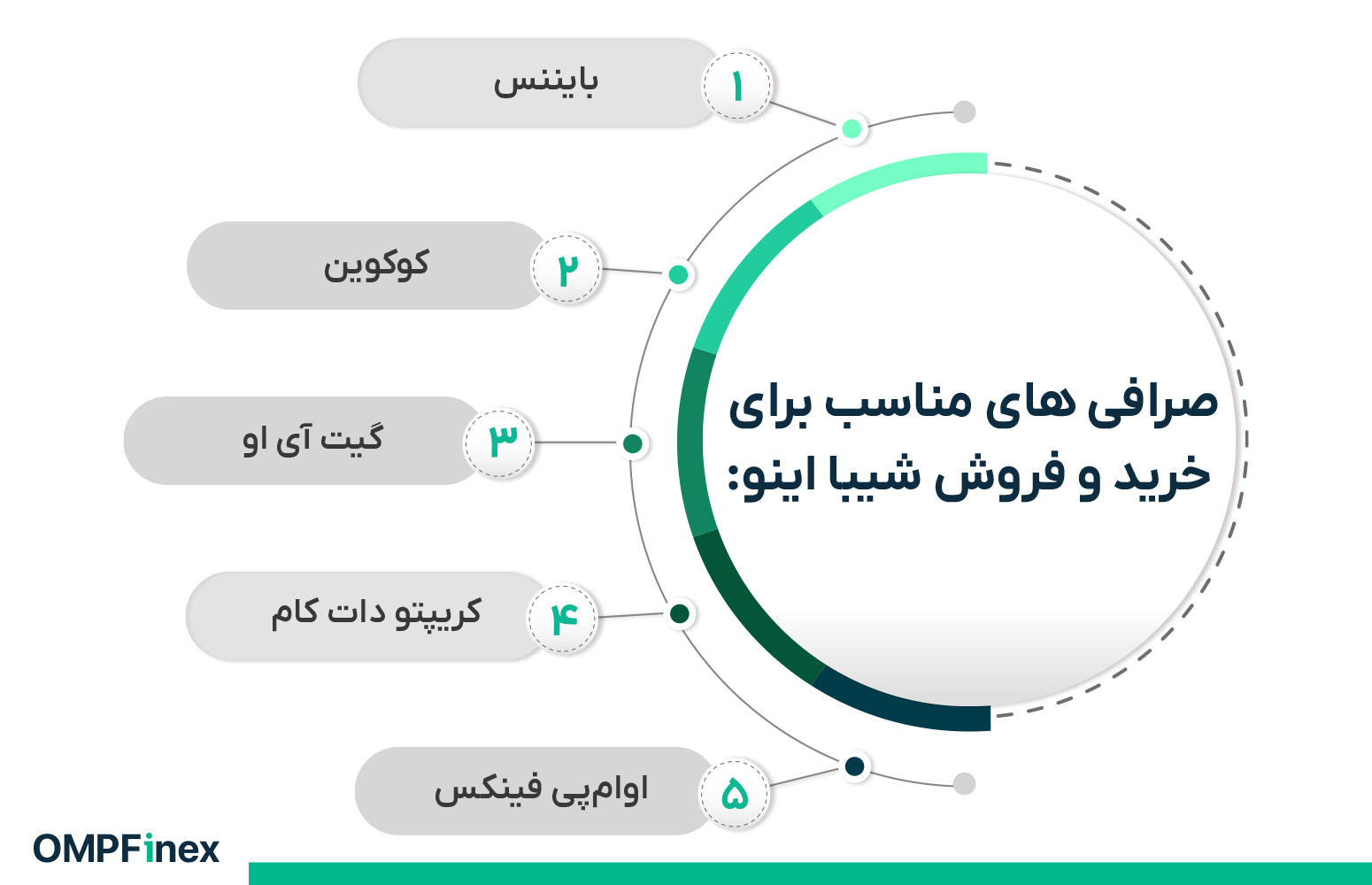 صرافی های مناسب برای خرید و فروش شیبا اینو:

۱ بایننس

۲ کوکوین

۳ گیت آی او

۴ کریپتو دات کام

۵ اوام‌پی فینکس

OMPFinex